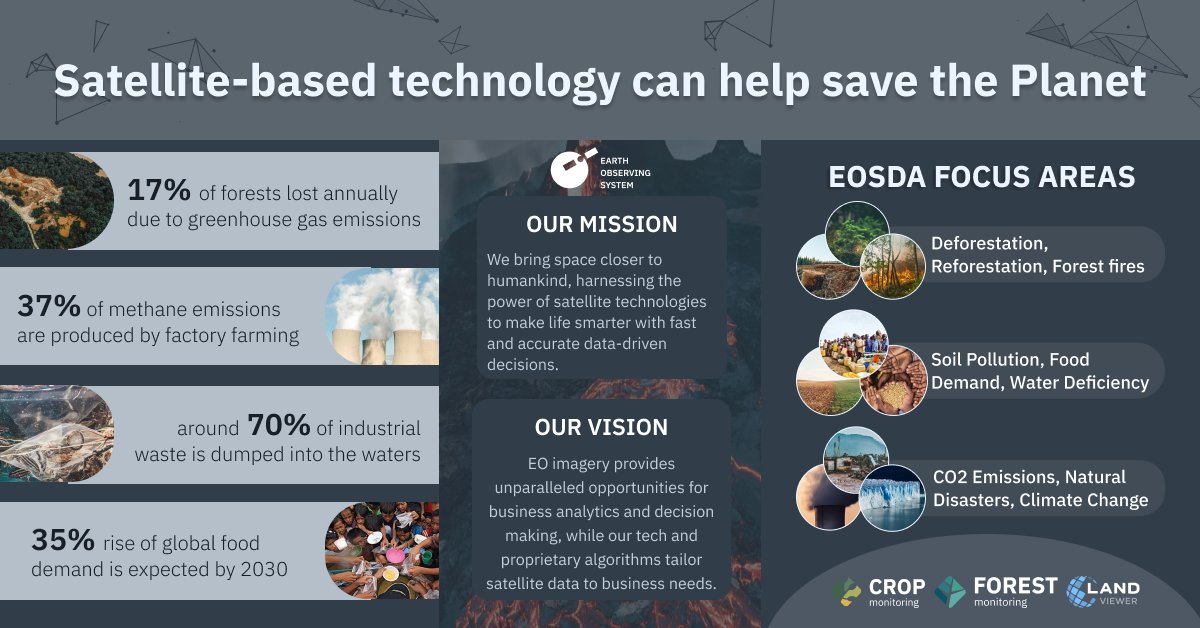 Satellite-based technology can help save the Planet

17% of forests lost annually due to greenhouse gas emissions

37% of methane emissions are produced by factory farming

around 70% of industrial waste is dumped into the waters

35% rise of global food demand is expected by 2030

EARTH OBSERVING SYSTEM

OUR MISSION

We bring space closer to humankind, harnessing the power of satellite technologies to make life smarter with fast and accurate data-driven decisions.

OUR VISION

EO imagery provides unparalleled opportunities for business analytics and decision making, while our tech and proprietary algorithms tailor satellite data to business needs.

EOSDA FOCUS AREAS

Deforestation, Reforestation, Forest fires

Soil Pollution, Food Demand, Water Deficiency

CO2 Emissions, Natural Disasters, Climate Change

CROP monitoring

FOREST monitoring

LAND VIEWER